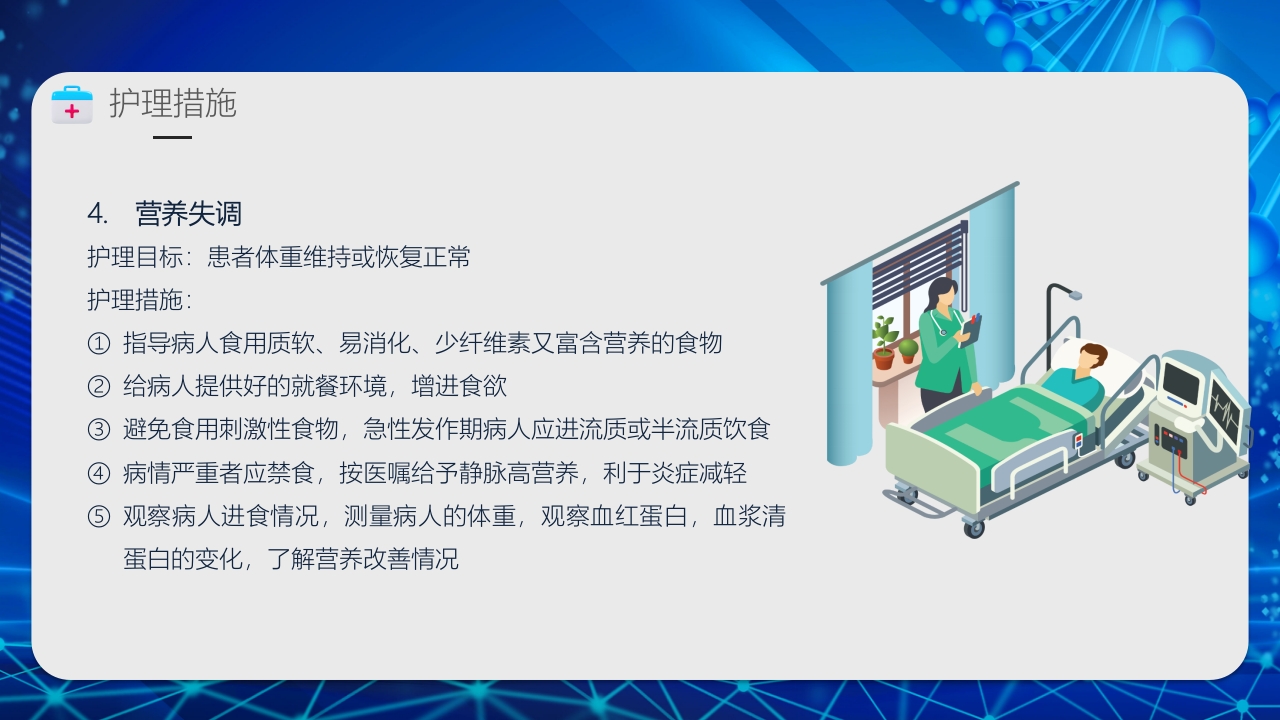 护理措施

4. 营养失调

护理目标：患者体重维持或恢复正常

护理措施：

① 指导病人食用质软、易消化、少纤维素又富含营养的食物

② 给病人提供好的就餐环境，增进食欲

③ 避免食用刺激性食物，急性发作期病人应进流质或半流质饮食

④ 病情严重者应禁食，按医嘱给予静脉高营养，利于炎症减轻

⑤ 观察病人进食情况，测量病人的体重，观察血红蛋白，血浆清蛋白的变化，了解营养改善情况